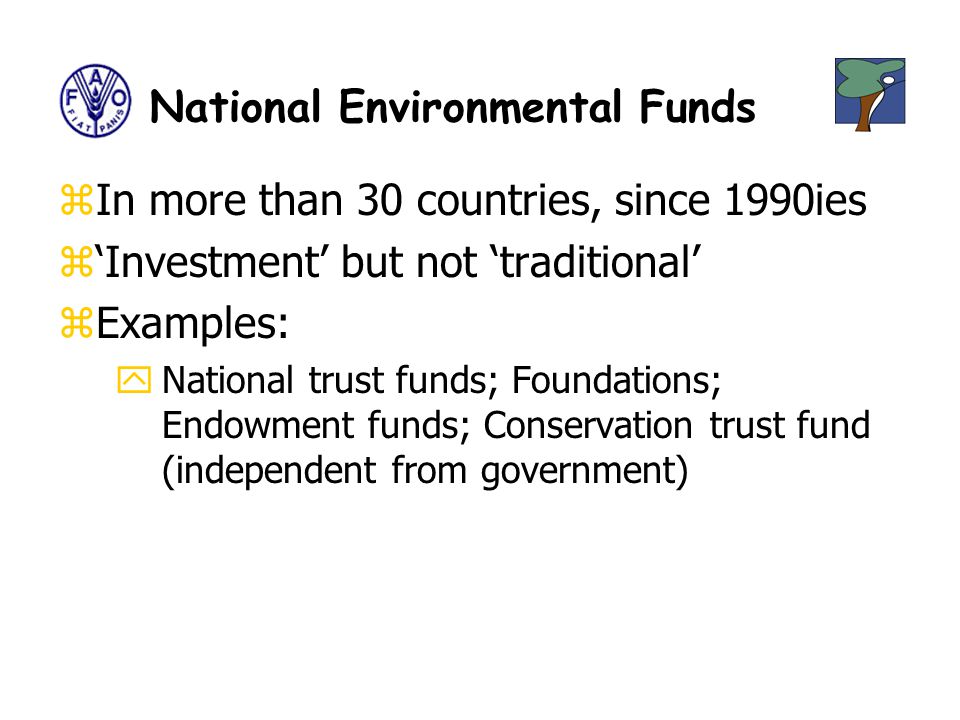 FAO FIAT PANIS

National Environmental Funds

In more than 30 countries, since 1990ies

‘Investment’ but not ‘traditional’

Examples:

National trust funds; Foundations; Endowment funds; Conservation trust fund (independent from government)